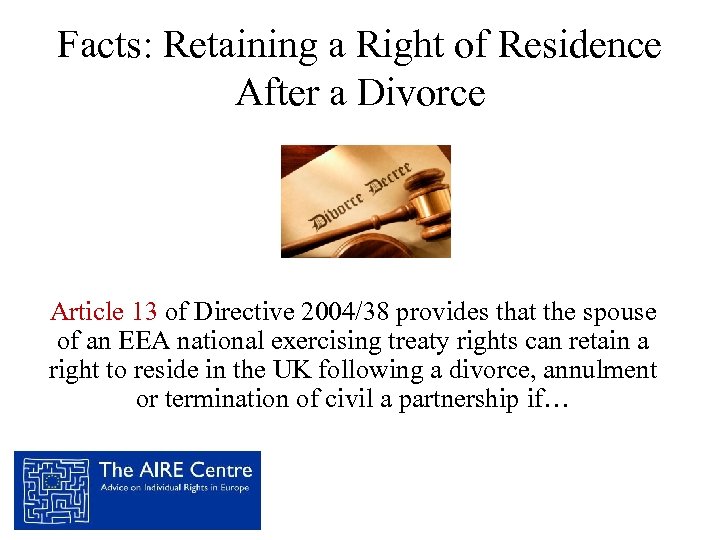 Facts: Retaining a Right of Residence After a Divorce

Divorce Decree

Article 13 of Directive 2004/38 provides that the spouse of an EEA national exercising treaty rights can retain a right to reside in the UK following a divorce, annulment or termination of civil a partnership if…

The AIRE Centre
Advice on Individual Rights in Europe